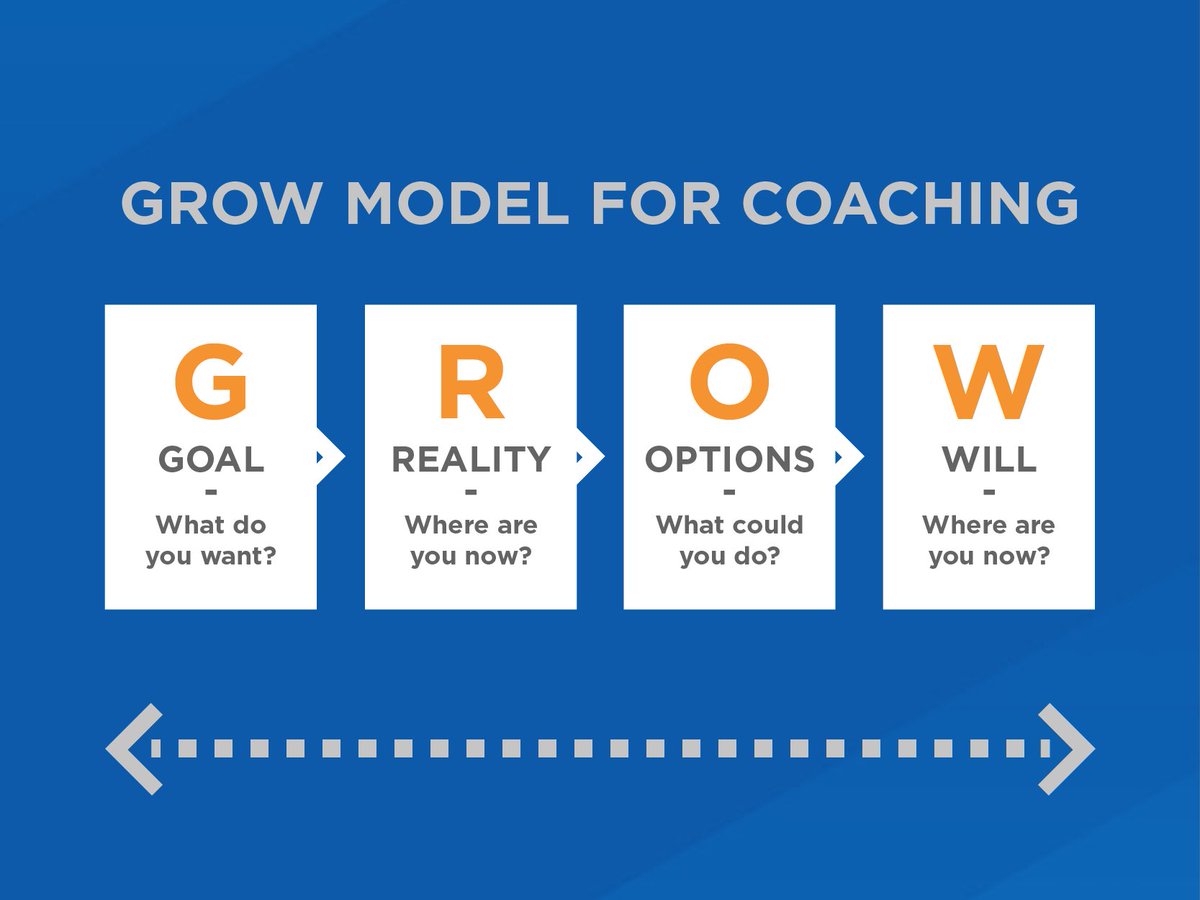 GROW MODEL FOR COACHING

G
GOAL
-
What do you want?

R
REALITY
-
Where are you now?

O
OPTIONS
-
What could you do?

W
WILL
-
Where are you now?